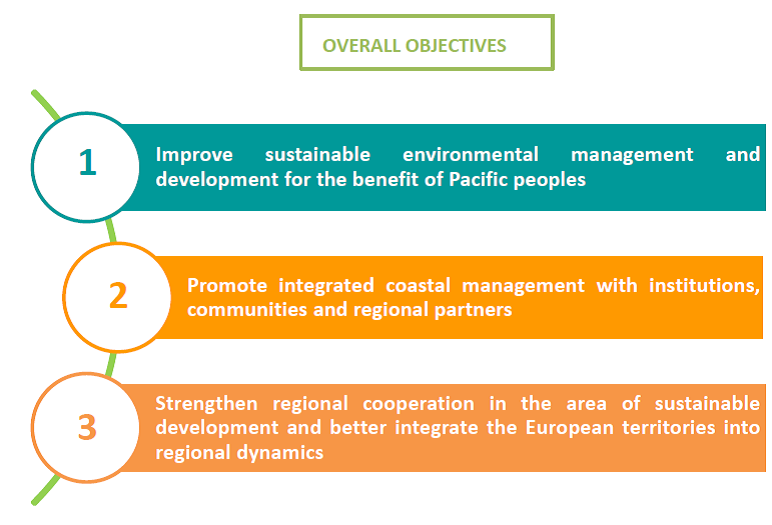 OVERALL OBJECTIVES

1

Improve sustainable environmental management and development for the benefit of Pacific peoples

2

Promote integrated coastal management with institutions, communities and regional partners

3

Strengthen regional cooperation in the area of sustainable development and better integrate the European territories into regional dynamics